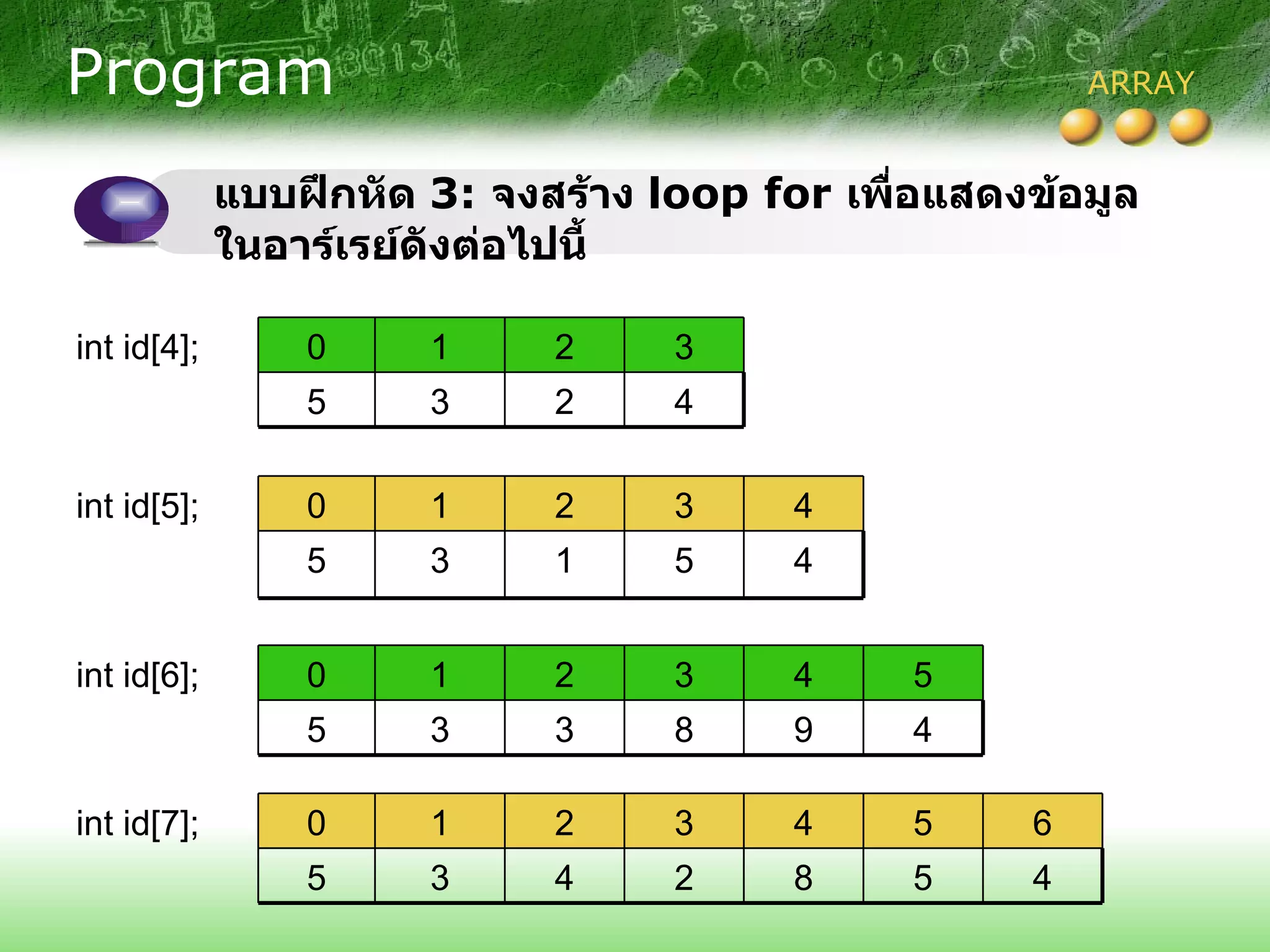 Program

ARRAY

แบบฝึกหัด 3: จงสร้าง loop for เพื่อแสดงข้อมูลในอาร์เรย์ดังต่อไปนี้

int id[4];

| 0 | 1 | 2 | 3 |
|---|---|---|---|
| 5 | 3 | 2 | 4 |

int id[5];

| 0 | 1 | 2 | 3 | 4 |
|---|---|---|---|---|
| 5 | 3 | 1 | 5 | 4 |

int id[6];

| 0 | 1 | 2 | 3 | 4 | 5 |
|---|---|---|---|---|---|
| 5 | 3 | 3 | 8 | 9 | 4 |

int id[7];

| 0 | 1 | 2 | 3 | 4 | 5 | 6 |
|---|---|---|---|---|---|---|
| 5 | 3 | 4 | 2 | 8 | 5 | 4 |